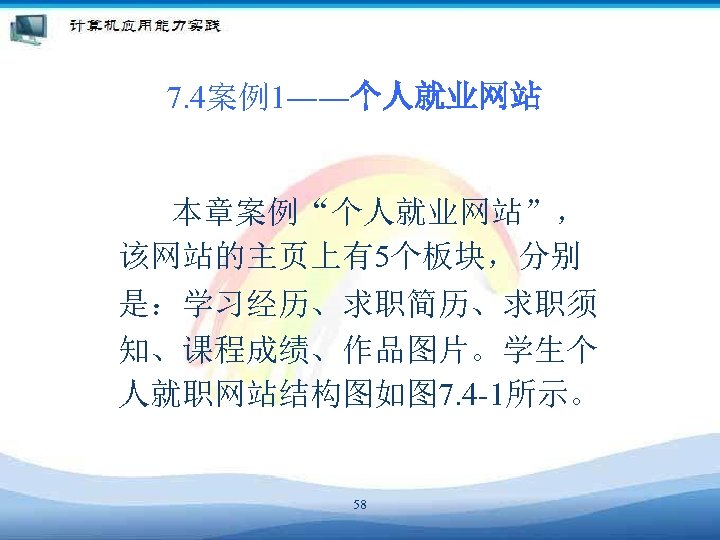 计算机应用能力实践

7.4案例1——个人就业网站

本章案例“个人就业网站”，该网站的主页上有5个板块，分别是：学习经历、求职简历、求职须知、课程成绩、作品图片。学生个人就职网站结构图如图7.4-1所示。

58